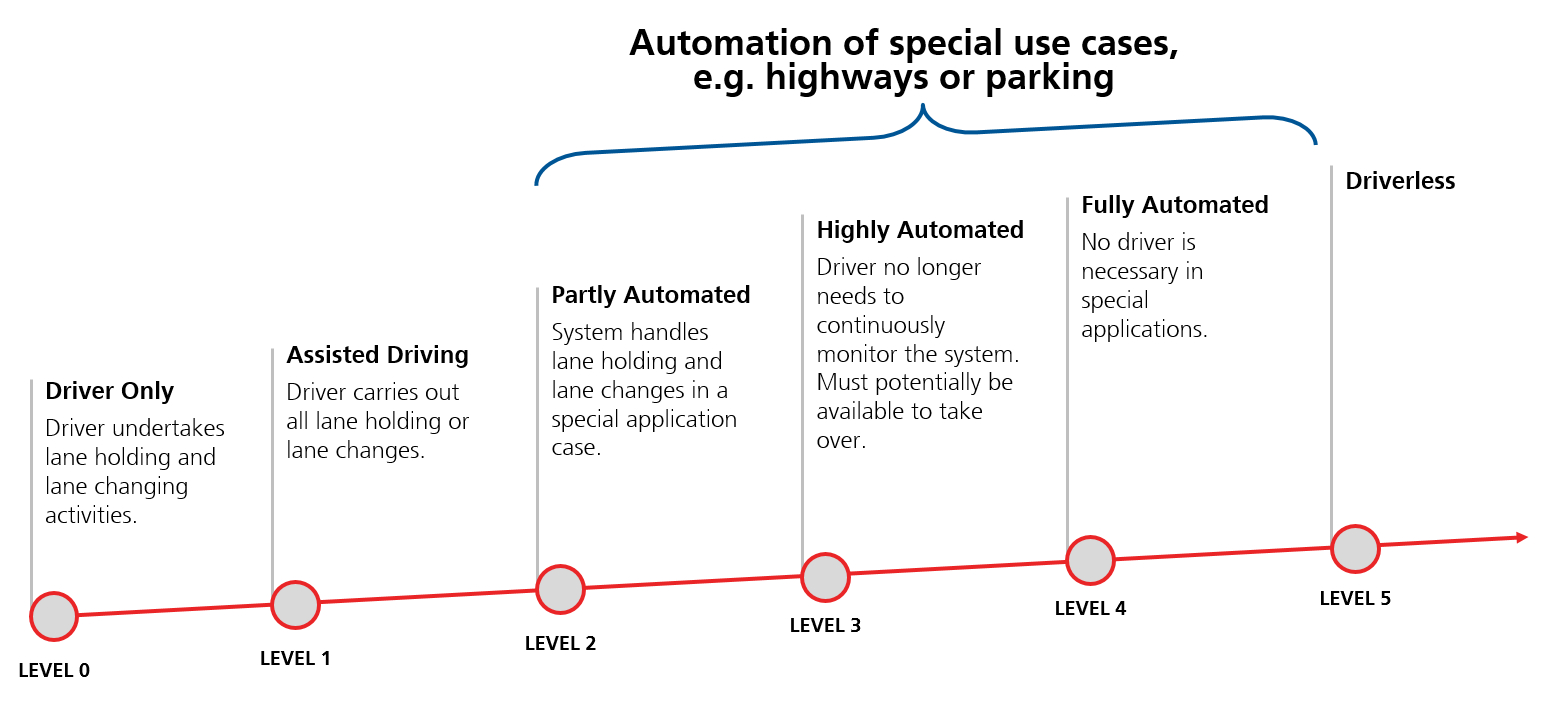 Automation of special use cases, e.g. highways or parking

Driver Only
Driver undertakes lane holding and lane changing activities.

LEVEL 0

Assisted Driving
Driver carries out all lane holding or lane changes.

LEVEL 1

Partly Automated
System handles lane holding and lane changes in a special application case.

LEVEL 2

Highly Automated
Driver no longer needs to continuously monitor the system. Must potentially be available to take over.

LEVEL 3

Fully Automated
No driver is necessary in special applications.

LEVEL 4

Driverless

LEVEL 5